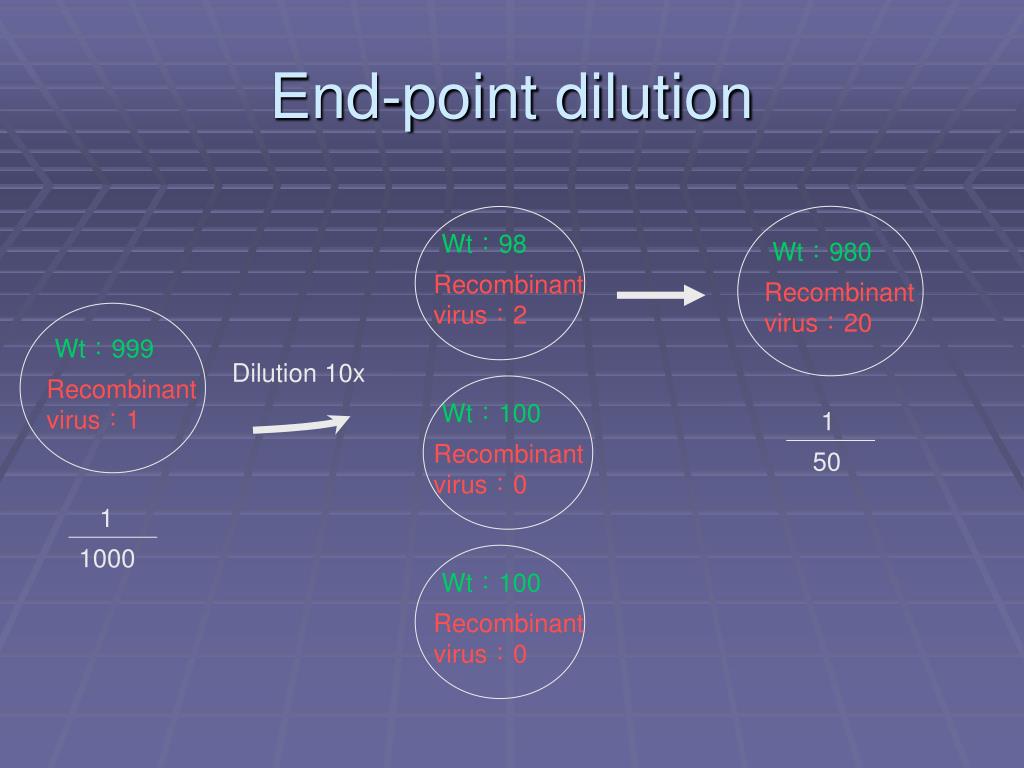 End-point dilution

Wt：999
Recombinant virus：1

$\frac{1}{1000}$

Dilution 10x

Wt：98
Recombinant virus：2

Wt：100
Recombinant virus：0

Wt：100
Recombinant virus：0

Wt：980
Recombinant virus：20

$\frac{1}{50}$